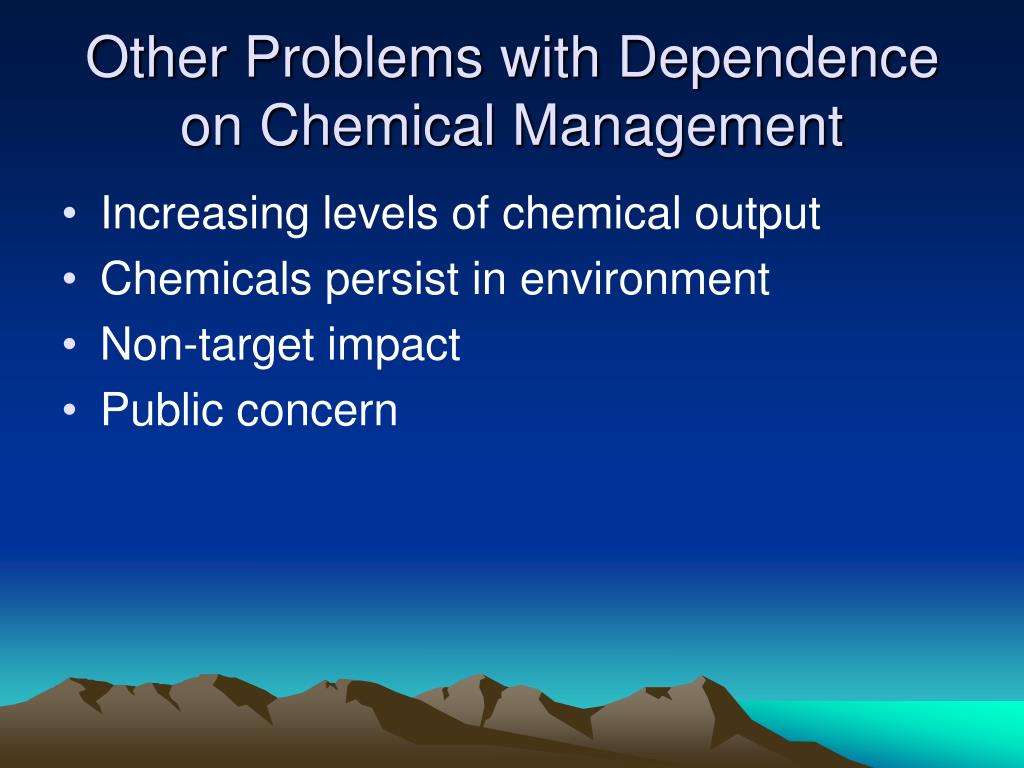 Other Problems with Dependence on Chemical Management

• Increasing levels of chemical output
• Chemicals persist in environment
• Non-target impact
• Public concern